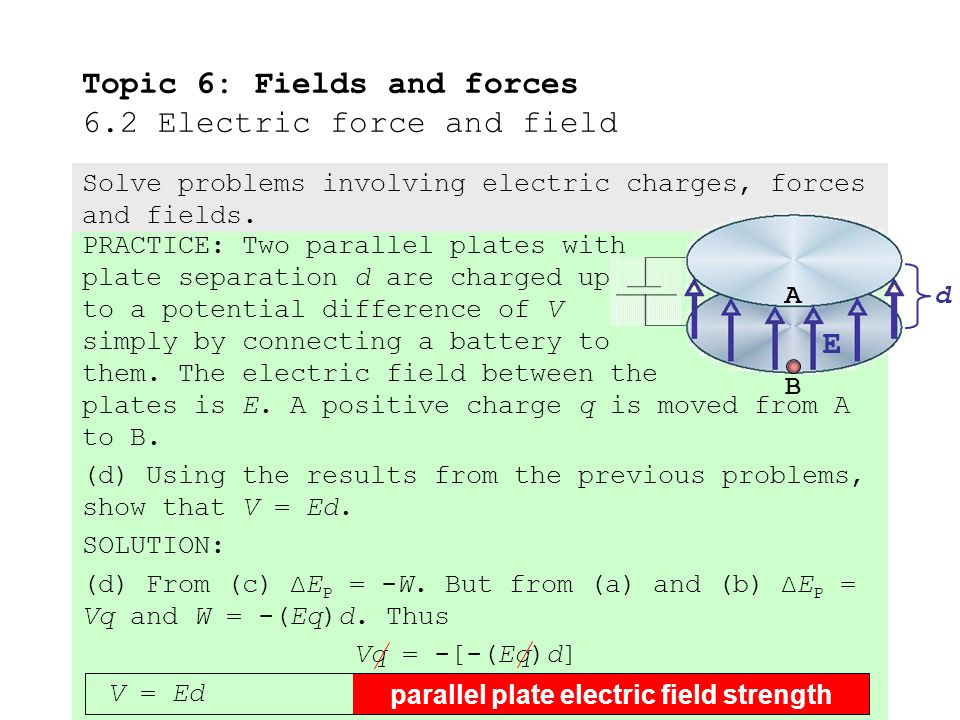 Topic 6: Fields and forces
6.2 Electric force and field

Solve problems involving electric charges, forces and fields.

PRACTICE: Two parallel plates with plate separation $d$ are charged up to a potential difference of $V$ simply by connecting a battery to them. The electric field between the plates is $E$. A positive charge $q$ is moved from A to B.

A

B

E

d

(d) Using the results from the previous problems, show that $V = Ed$.

SOLUTION:

(d) From (c) $\Delta E_P = -W$. But from (a) and (b) $\Delta E_P = Vq$ and $W = -(Eq)d$. Thus

$Vq = -[-(Eq)d]$

$V = Ed$

parallel plate electric field strength